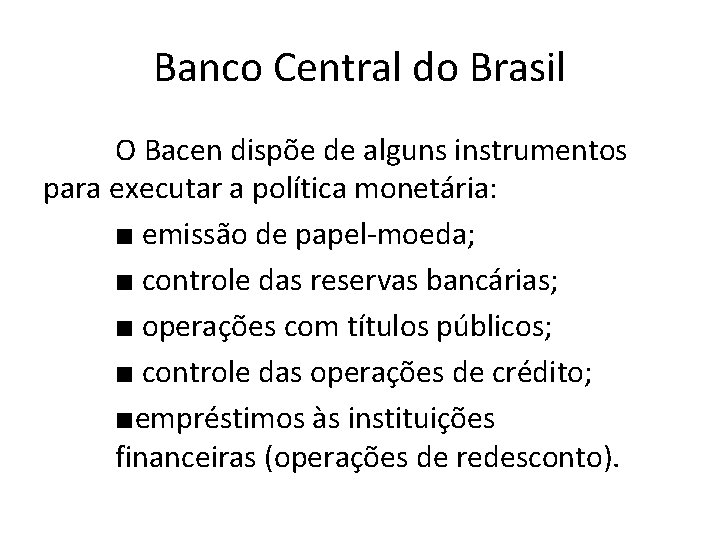 Banco Central do Brasil

O Bacen dispõe de alguns instrumentos para executar a política monetária:

■ emissão de papel-moeda;

■ controle das reservas bancárias;

■ operações com títulos públicos;

■ controle das operações de crédito;

■empréstimos às instituições financeiras (operações de redesconto).